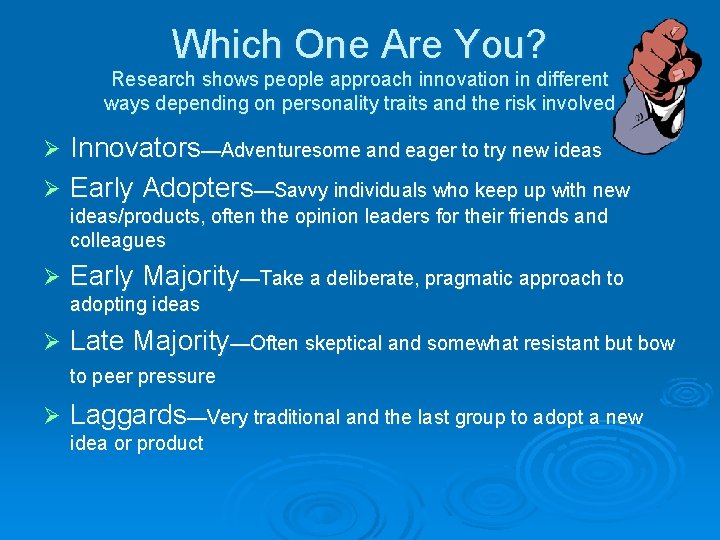 Which One Are You?

Research shows people approach innovation in different ways depending on personality traits and the risk involved

➢ Innovators—Adventuresome and eager to try new ideas

➢ Early Adopters—Savvy individuals who keep up with new ideas/products, often the opinion leaders for their friends and colleagues

➢ Early Majority—Take a deliberate, pragmatic approach to adopting ideas

➢ Late Majority—Often skeptical and somewhat resistant but bow to peer pressure

➢ Laggards—Very traditional and the last group to adopt a new idea or product